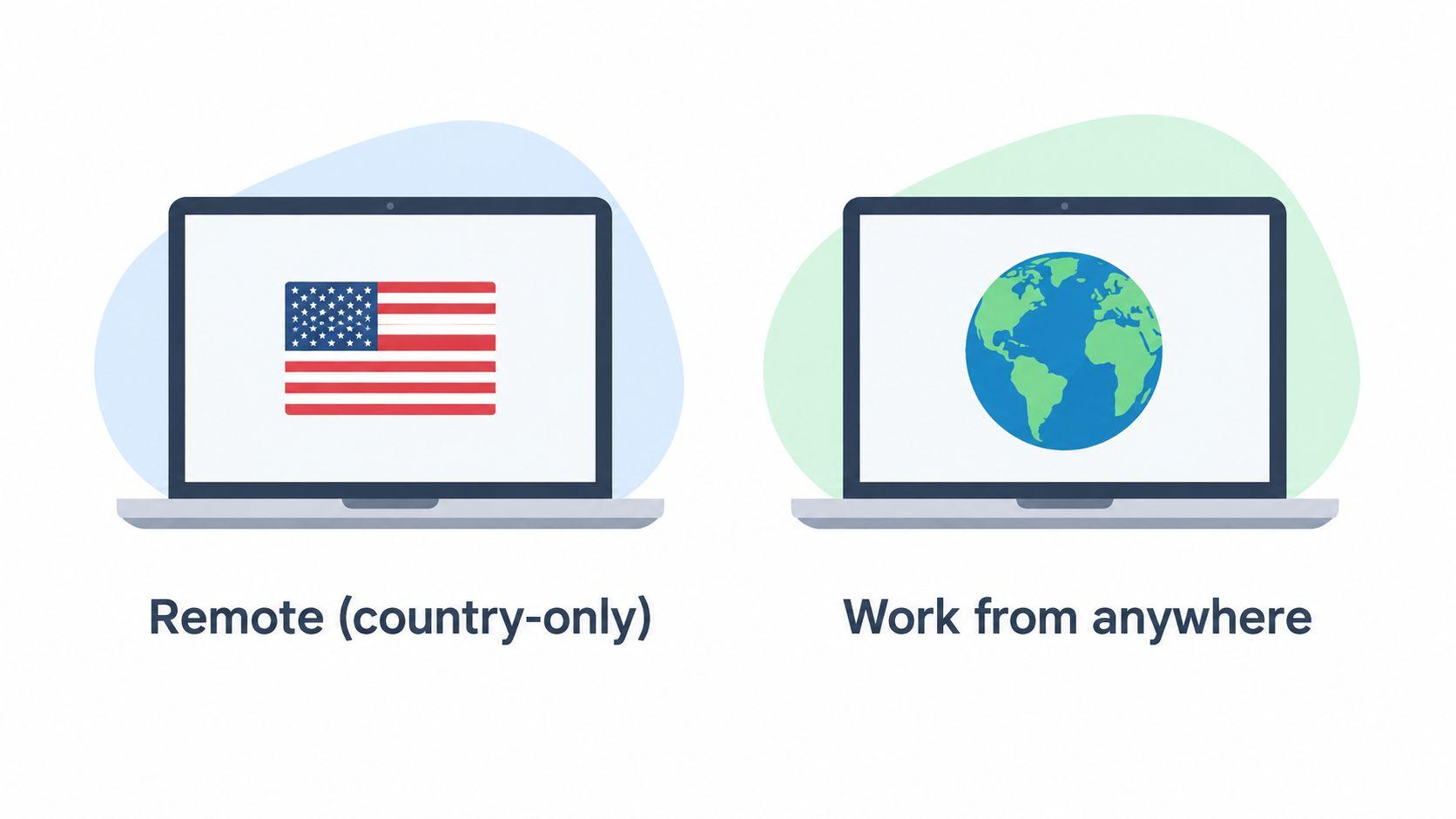 Remote (country-only)

Work from anywhere